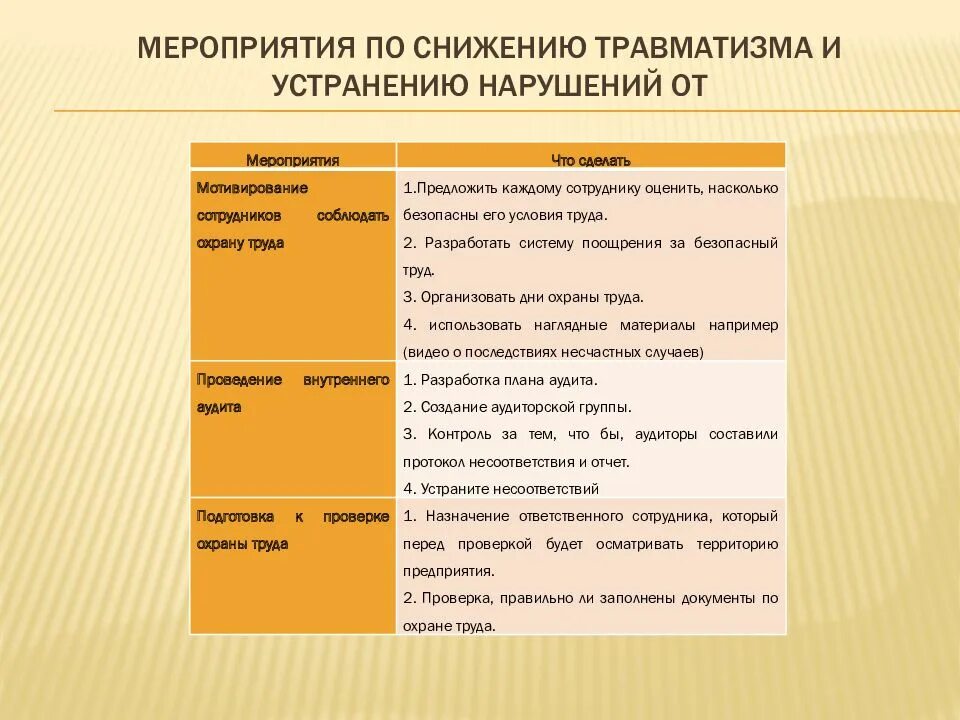 МЕРОПРИЯТИЯ ПО СНИЖЕНИЮ ТРАВМАТИЗМА И УСТРАНЕНИЮ НАРУШЕНИЙ ОТ

| Мероприятия | Что сделать |
|---|---|
| Мотивирование сотрудников соблюдать охрану труда | 1.Предложить каждому сотруднику оценить, насколько безопасны его условия труда. 2. Разработать систему поощрения за безопасный труд. 3. Организовать дни охраны труда. 4. использовать наглядные материалы например (видео о последствиях несчастных случаев) |
| Проведение внутреннего аудита | 1. Разработка плана аудита. 2. Создание аудиторской группы. 3. Контроль за тем, что бы, аудиторы составили протокол несоответствия и отчет. 4. Устраните несоответствий |
| Подготовка к проверке охраны труда | 1. Назначение ответственного сотрудника, который перед проверкой будет осматривать территорию предприятия. 2. Проверка, правильно ли заполнены документы по охране труда. |